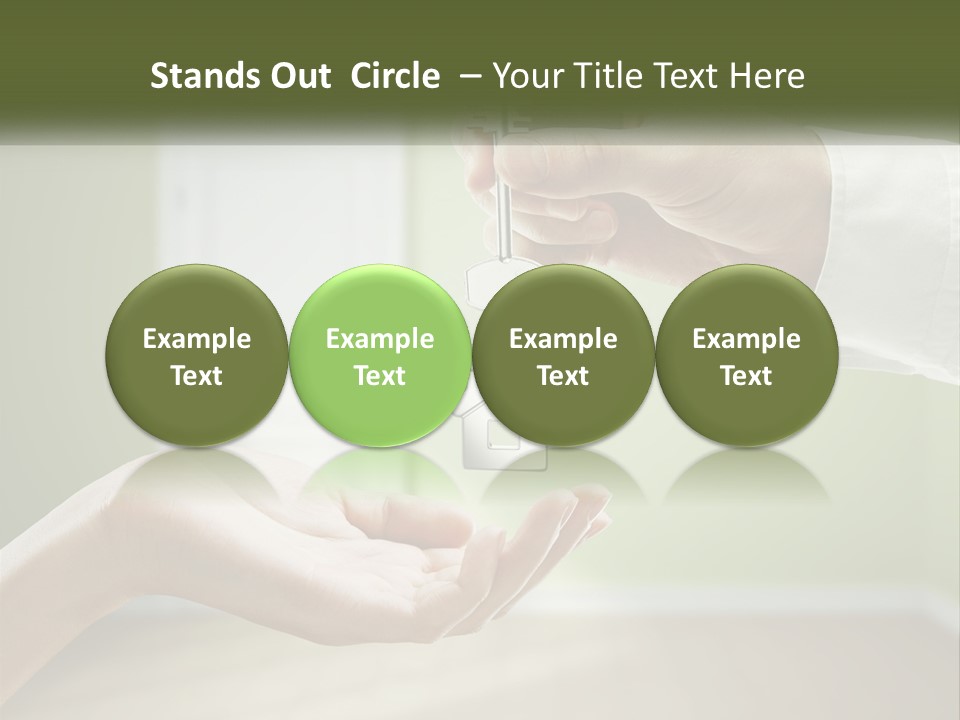 Stands Out Circle – Your Title Text Here

Example Text

Example Text

Example Text

Example Text